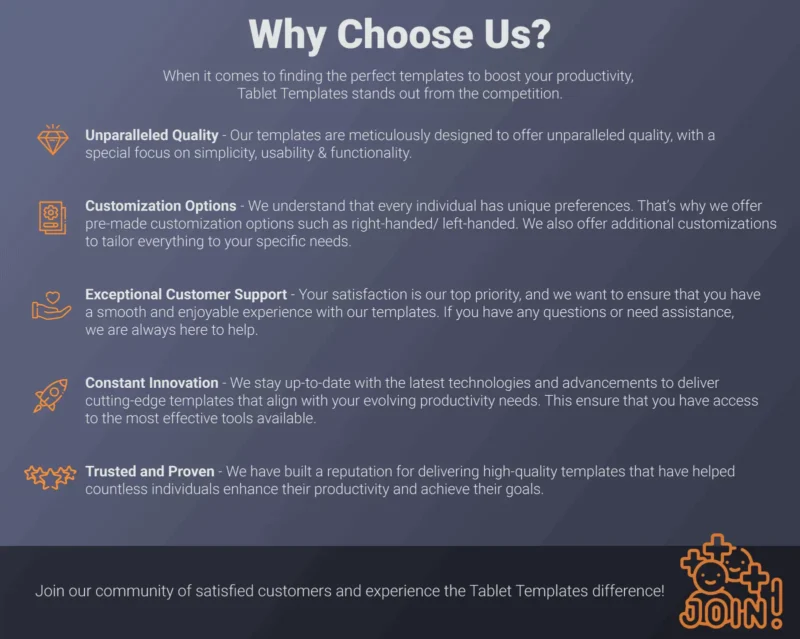 Why Choose Us?

When it comes to finding the perfect templates to boost your productivity, Tablet Templates stands out from the competition.

Unparalleled Quality - Our templates are meticulously designed to offer unparalleled quality, with a special focus on simplicity, usability & functionality.

Customization Options - We understand that every individual has unique preferences. That's why we offer pre-made customization options such as right-handed/ left-handed. We also offer additional customizations to tailor everything to your specific needs.

Exceptional Customer Support - Your satisfaction is our top priority, and we want to ensure that you have a smooth and enjoyable experience with our templates. If you have any questions or need assistance, we are always here to help.

Constant Innovation - We stay up-to-date with the latest technologies and advancements to deliver cutting-edge templates that align with your evolving productivity needs. This ensure that you have access to the most effective tools available.

Trusted and Proven - We have built a reputation for delivering high-quality templates that have helped countless individuals enhance their productivity and achieve their goals.

Join our community of satisfied customers and experience the Tablet Templates difference!

JOIN!